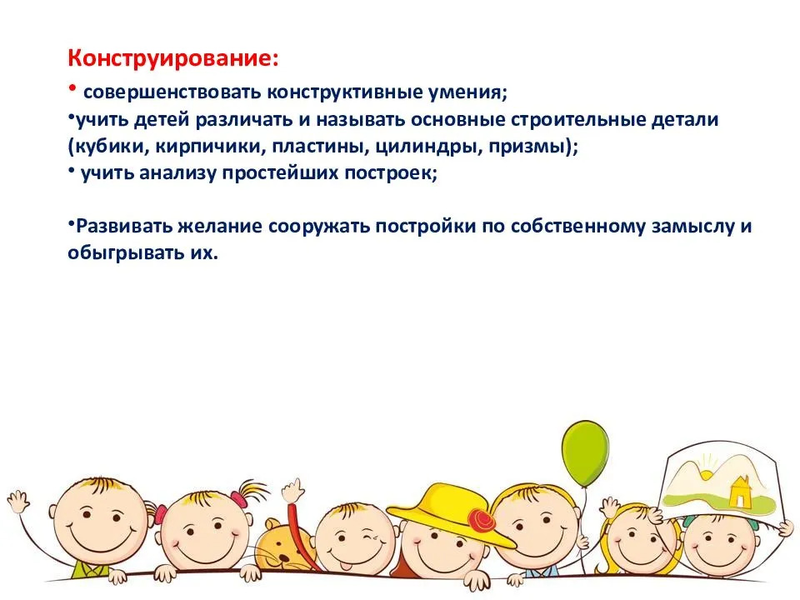 Конструирование:
• совершенствовать конструктивные умения;
•учить детей различать и называть основные строительные детали (кубики, кирпичики, пластины, цилиндры, призмы);
• учить анализу простейших построек;

•Развивать желание сооружать постройки по собственному замыслу и обыгрывать их.